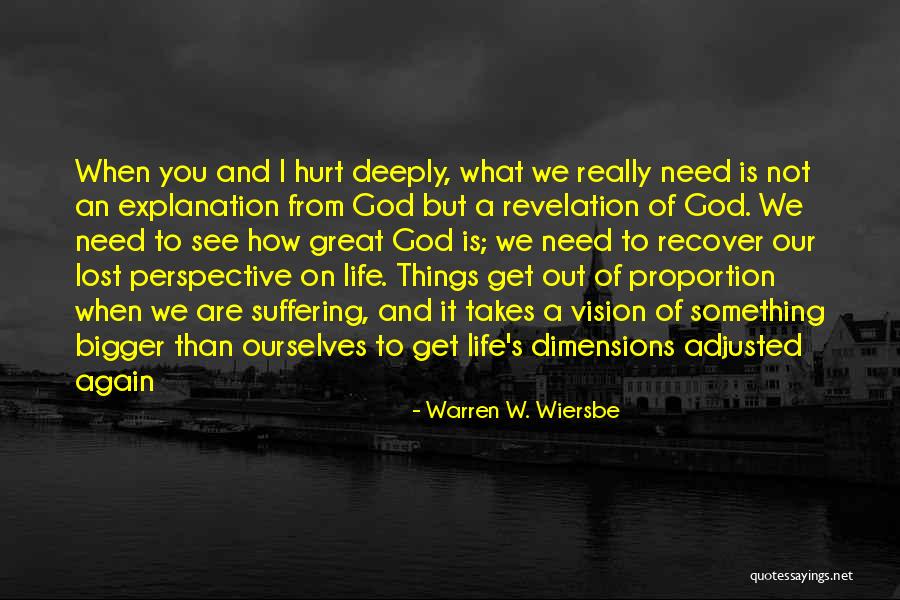 When you and I hurt deeply, what we really need is not an explanation from God but a revelation of God. We need to see how great God is; we need to recover our lost perspective on life. Things get out of proportion when we are suffering, and it takes a vision of something bigger than ourselves to get life's dimensions adjusted again

- Warren W. Wiersbe

quotessayings.net